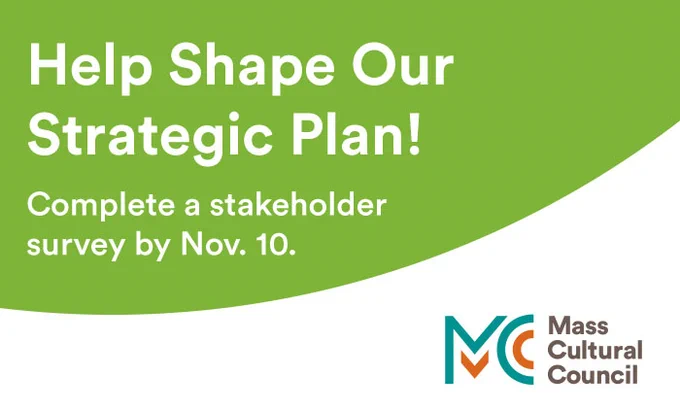 Help Shape Our Strategic Plan!

Complete a stakeholder survey by Nov. 10.

MC

Mass Cultural Council